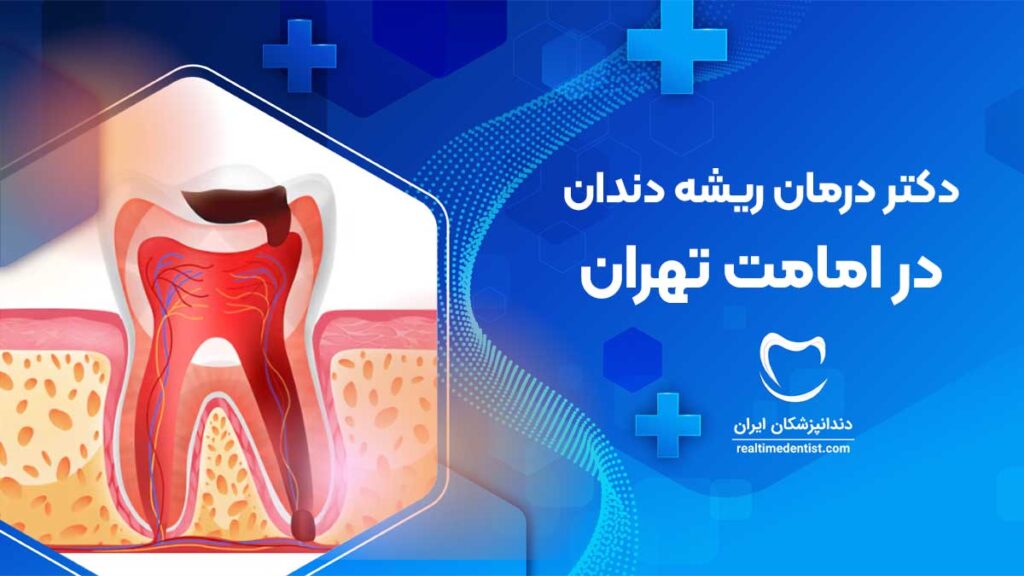 دکتر درمان ریشه دندان
در امامت تهران

دندانپزشکان ایران
realtimedentist.com